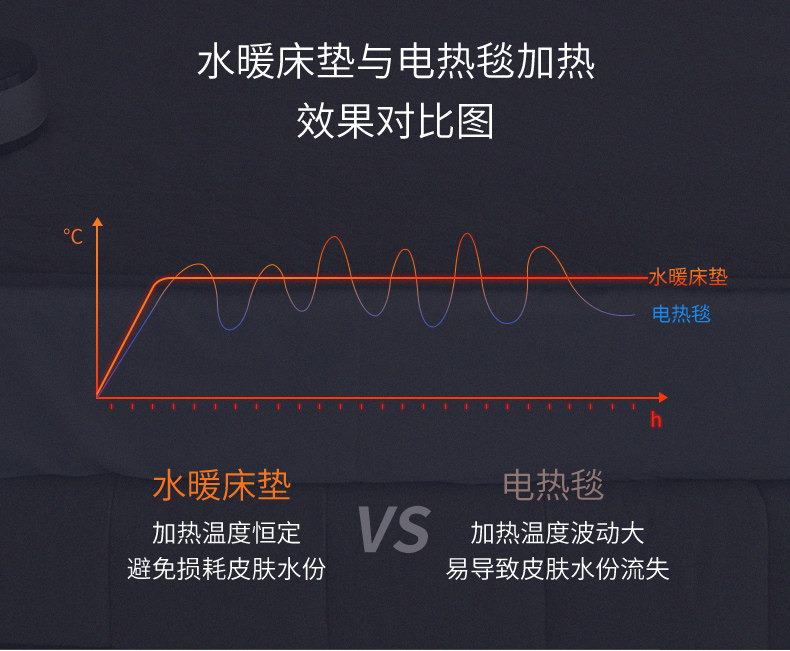 水暖床垫与电热毯加热
效果对比图

℃

水暖床垫
电热毯

h

水暖床垫
加热温度恒定
避免损耗皮肤水份

VS

电热毯
加热温度波动大
易导致皮肤水份流失